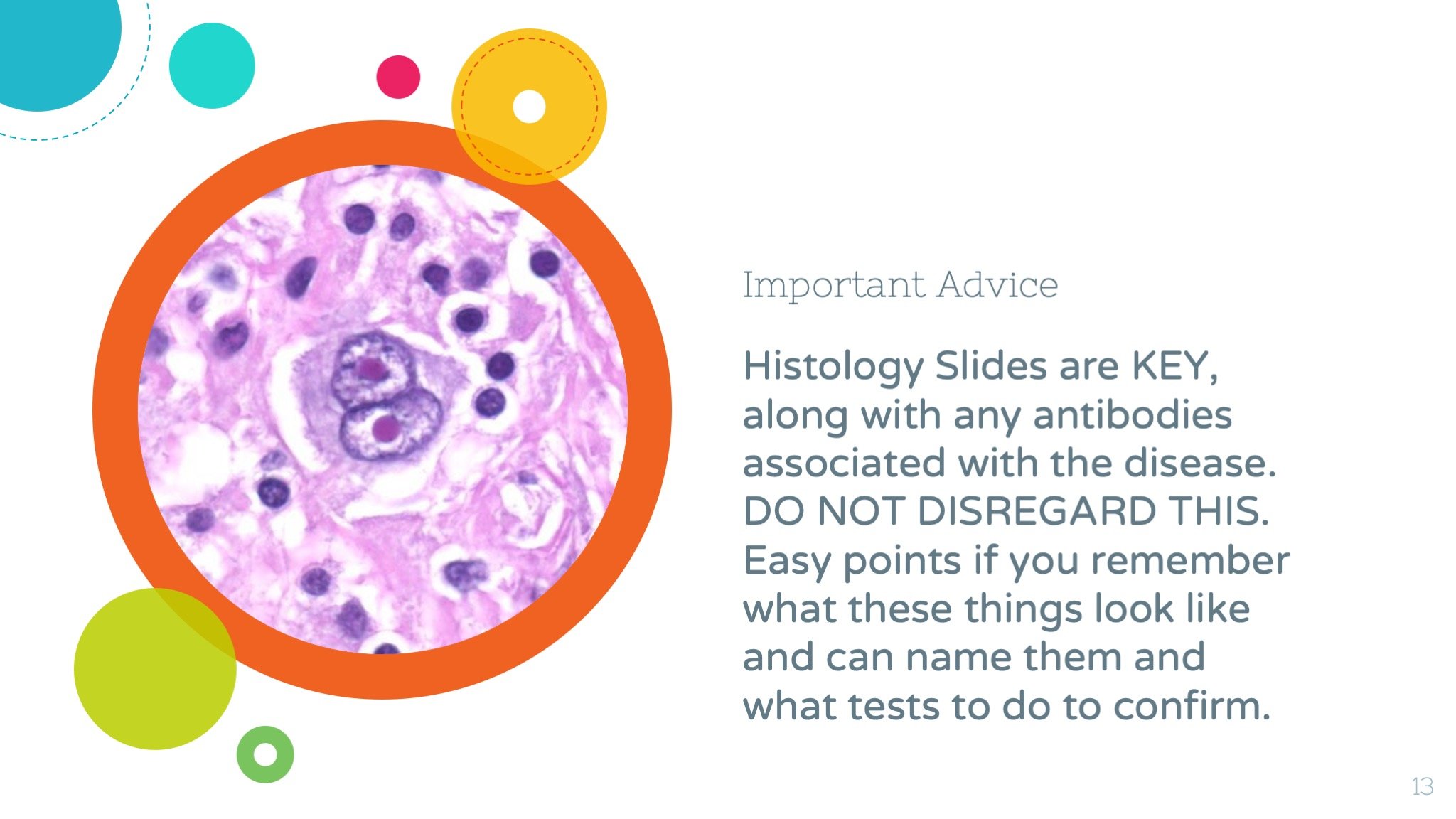 Important Advice

Histology Slides are KEY, along with any antibodies associated with the disease. DO NOT DISREGARD THIS. Easy points if you remember what these things look like and can name them and what tests to do to confirm.

13